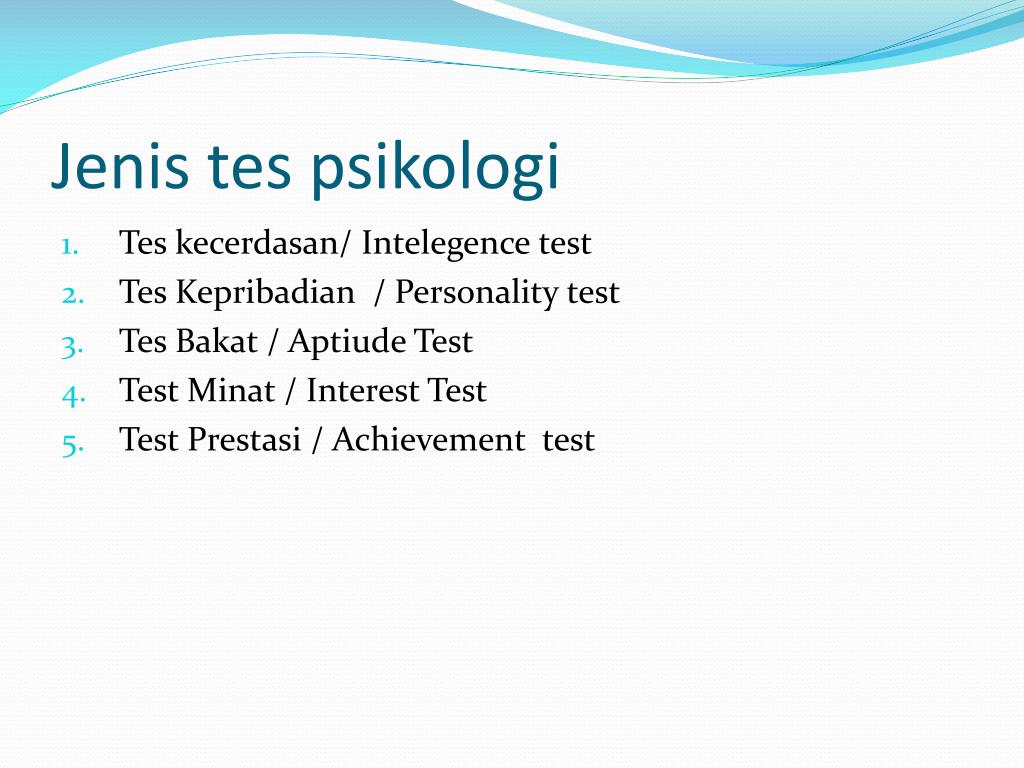 Jenis tes psikologi

1. Tes kecerdasan/ Intelegence test
2. Tes Kepribadian / Personality test
3. Tes Bakat / Aptiude Test
4. Test Minat / Interest Test
5. Test Prestasi / Achievement test